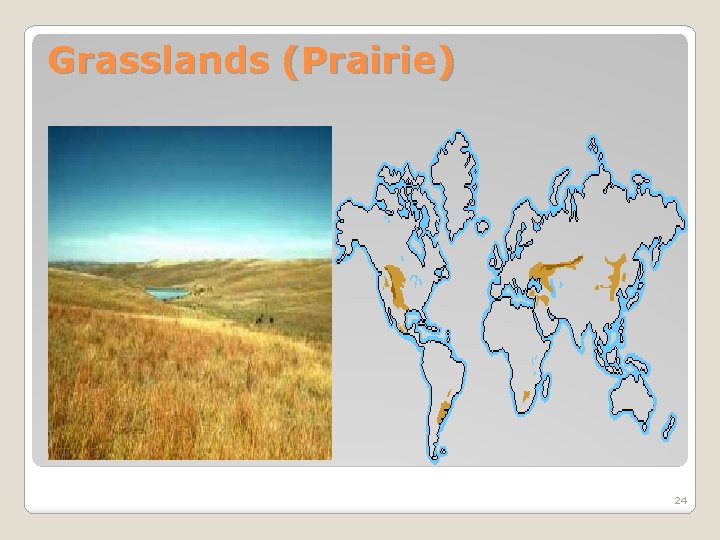 Grasslands (Prairie)

24